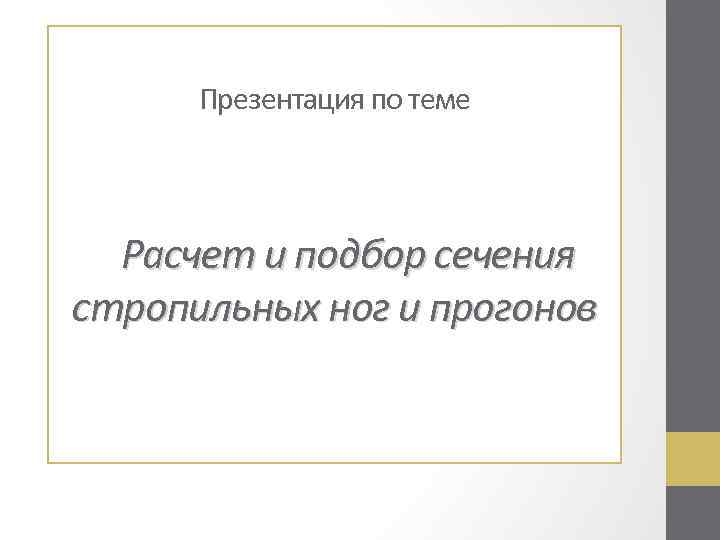 Презентация по теме

Расчет и подбор сечения стропильных ног и прогонов